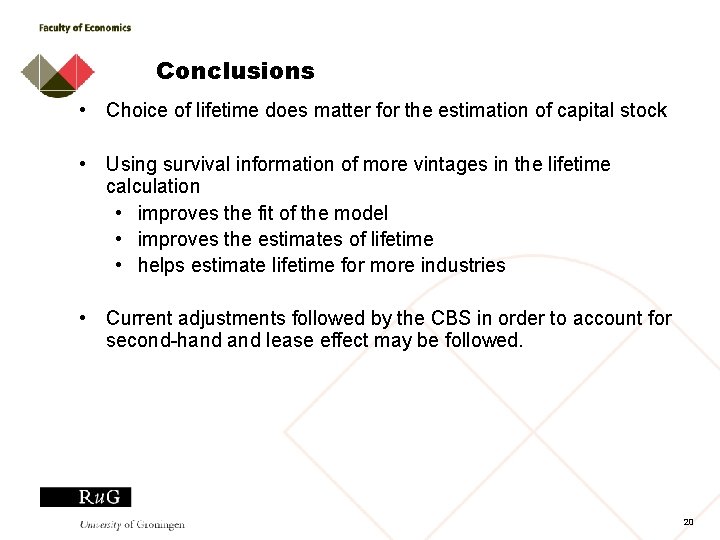 Faculty of Economics

Conclusions

• Choice of lifetime does matter for the estimation of capital stock

• Using survival information of more vintages in the lifetime calculation
• improves the fit of the model
• improves the estimates of lifetime
• helps estimate lifetime for more industries

• Current adjustments followed by the CBS in order to account for second-hand and lease effect may be followed.

RuG

University of Groningen

20